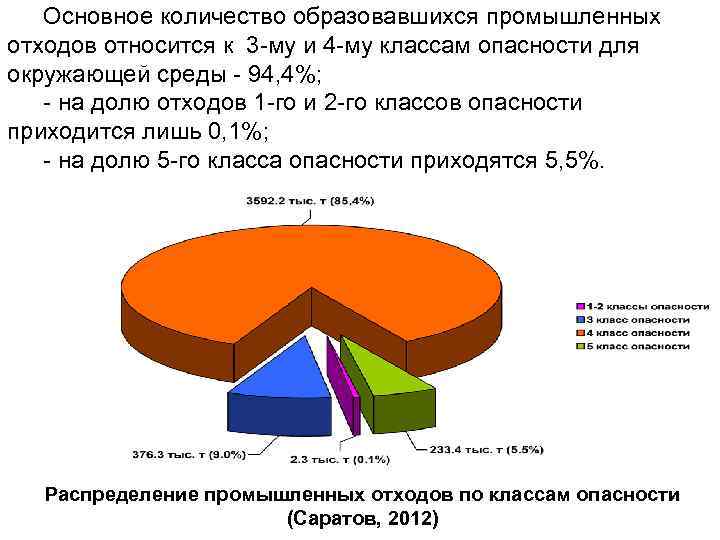 Основное количество образовавшихся промышленных отходов относится к 3-му и 4-му классам опасности для окружающей среды - 94,4%;

- на долю отходов 1-го и 2-го классов опасности приходится лишь 0,1%;

- на долю 5-го класса опасности приходятся 5,5%.

3592.2 тыс. т (85,4%)

1-2 классы опасности
3 класс опасности
4 класс опасности
5 класс опасности

376.3 тыс. т (9.0%)
2.3 тыс. т (0.1%)
233.4 тыс. т (5.5%)

Распределение промышленных отходов по классам опасности (Саратов, 2012)